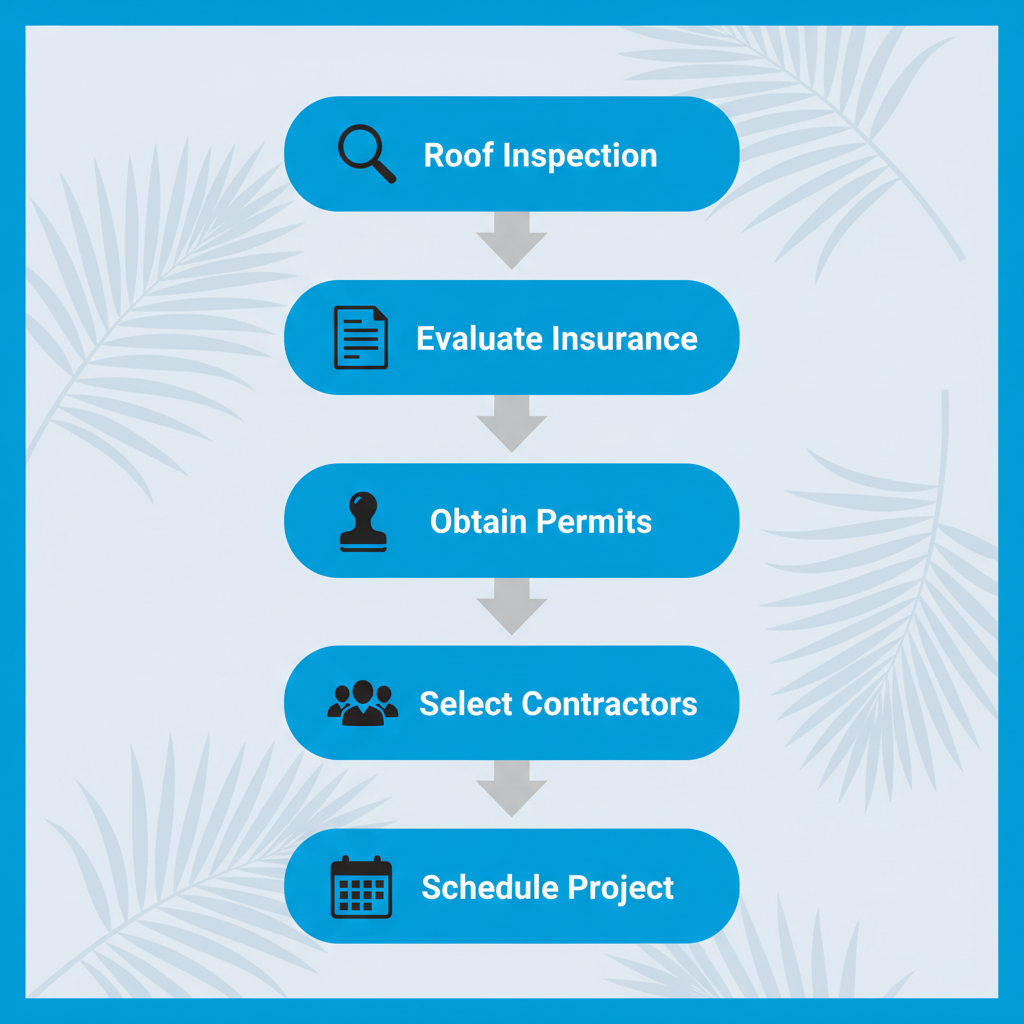 Roof Inspection

Evaluate Insurance

Obtain Permits

Select Contractors

Schedule Project